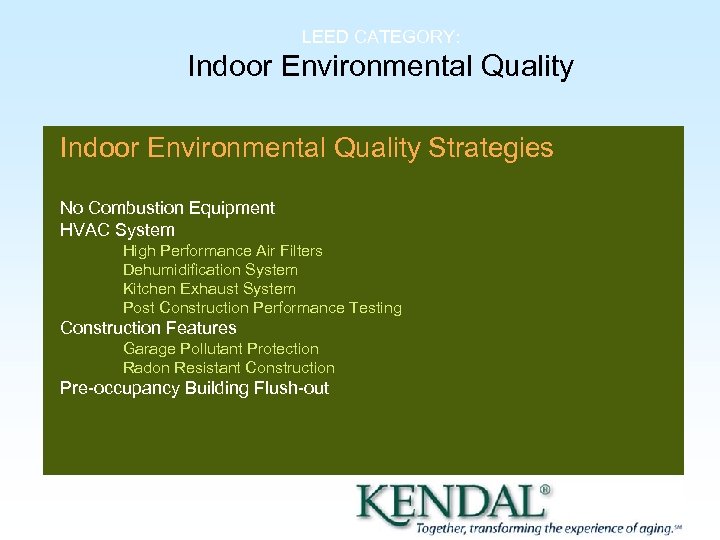 LEED CATEGORY:
Indoor Environmental Quality

Indoor Environmental Quality Strategies

No Combustion Equipment
HVAC System
High Performance Air Filters
Dehumidification System
Kitchen Exhaust System
Post Construction Performance Testing
Construction Features
Garage Pollutant Protection
Radon Resistant Construction
Pre-occupancy Building Flush-out

KENDAL®
Together, transforming the experience of aging.℠